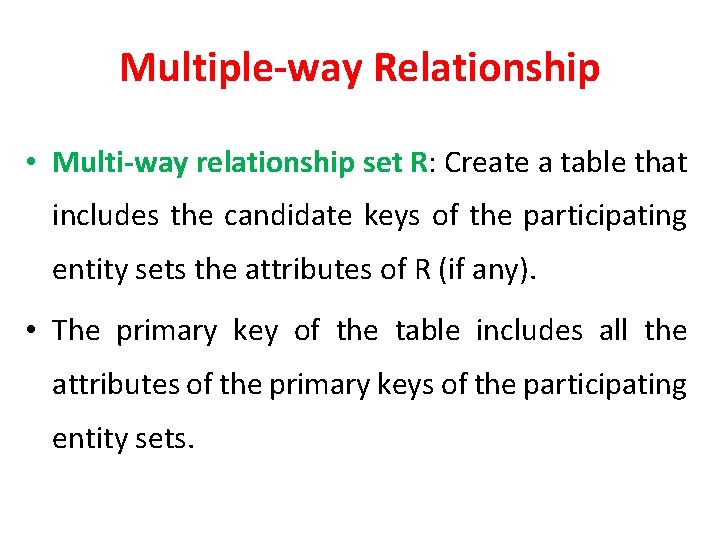 Multiple-way Relationship

• Multi-way relationship set R: Create a table that includes the candidate keys of the participating entity sets the attributes of R (if any).

• The primary key of the table includes all the attributes of the primary keys of the participating entity sets.